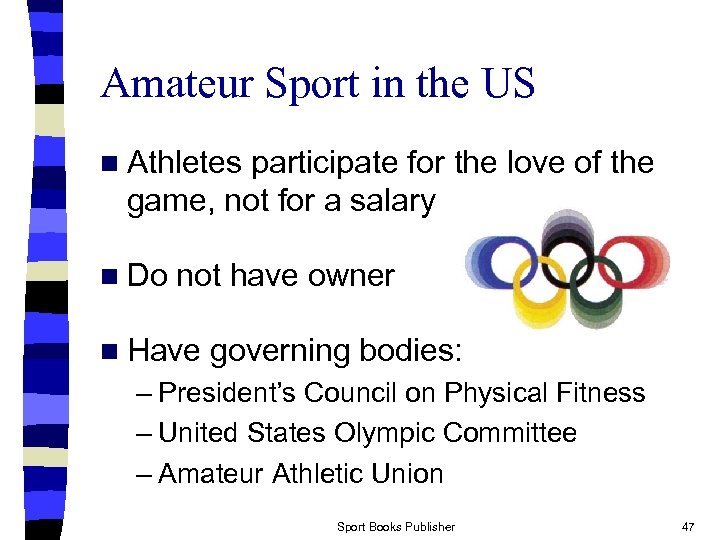 Amateur Sport in the US

■ Athletes participate for the love of the game, not for a salary

■ Do not have owner

■ Have governing bodies:
– President's Council on Physical Fitness
– United States Olympic Committee
– Amateur Athletic Union

Sport Books Publisher

47